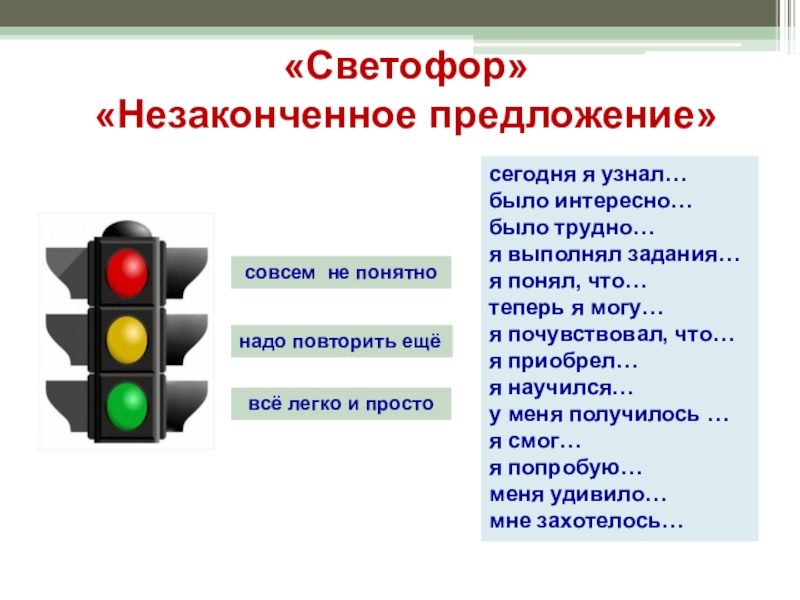 «Светофор»
«Незаконченное предложение»

совсем не понятно

надо повторить ещё

всё легко и просто

сегодня я узнал…
было интересно…
было трудно…
я выполнял задания…
я понял, что…
теперь я могу…
я почувствовал, что…
я приобрел…
я научился…
у меня получилось …
я смог…
я попробую…
меня удивило…
мне захотелось…